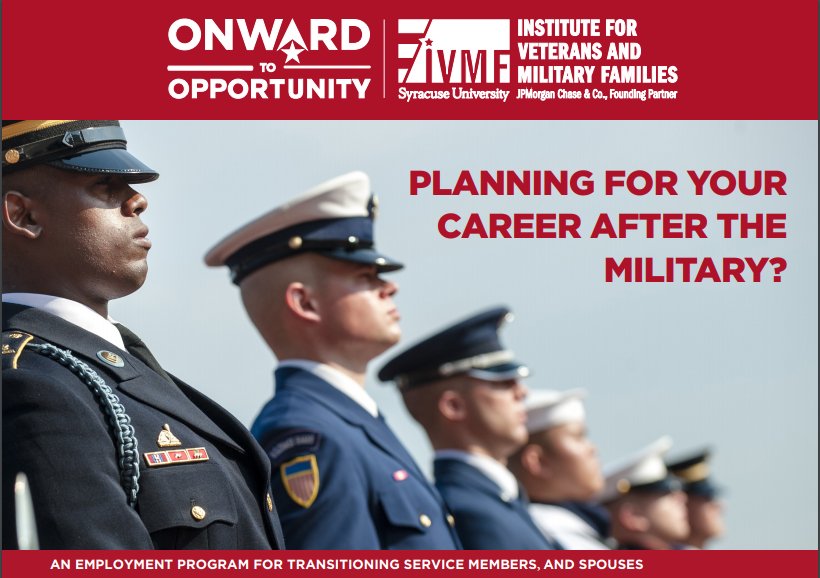 ONWARD TO OPPORTUNITY

IVMF Syracuse University

INSTITUTE FOR VETERANS AND MILITARY FAMILIES
JPMorgan Chase & Co., Founding Partner

PLANNING FOR YOUR CAREER AFTER THE MILITARY?

AN EMPLOYMENT PROGRAM FOR TRANSITIONING SERVICE MEMBERS, AND SPOUSES